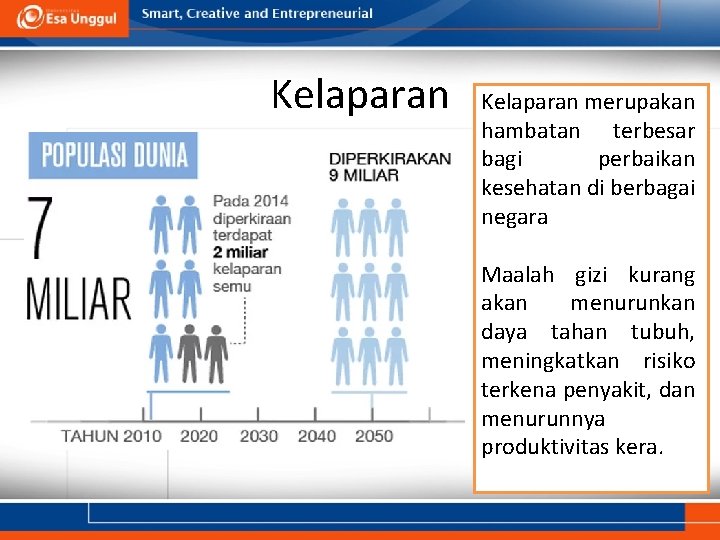 Esa Unggul

Smart, Creative and Entrepreneurial

Kelaparan

POPULASI DUNIA

7 MILIAR

Pada 2014 diperkiraan terdapat 2 miliar kelaparan semu

DIPERKIRAKAN 9 MILIAR

TAHUN 2010 2020 2030 2040 2050

Kelaparan merupakan hambatan terbesar bagi perbaikan kesehatan di berbagai negara

Maalah gizi kurang akan menurunkan daya tahan tubuh, meningkatkan risiko terkena penyakit, dan menurunnya produktivitas kera.